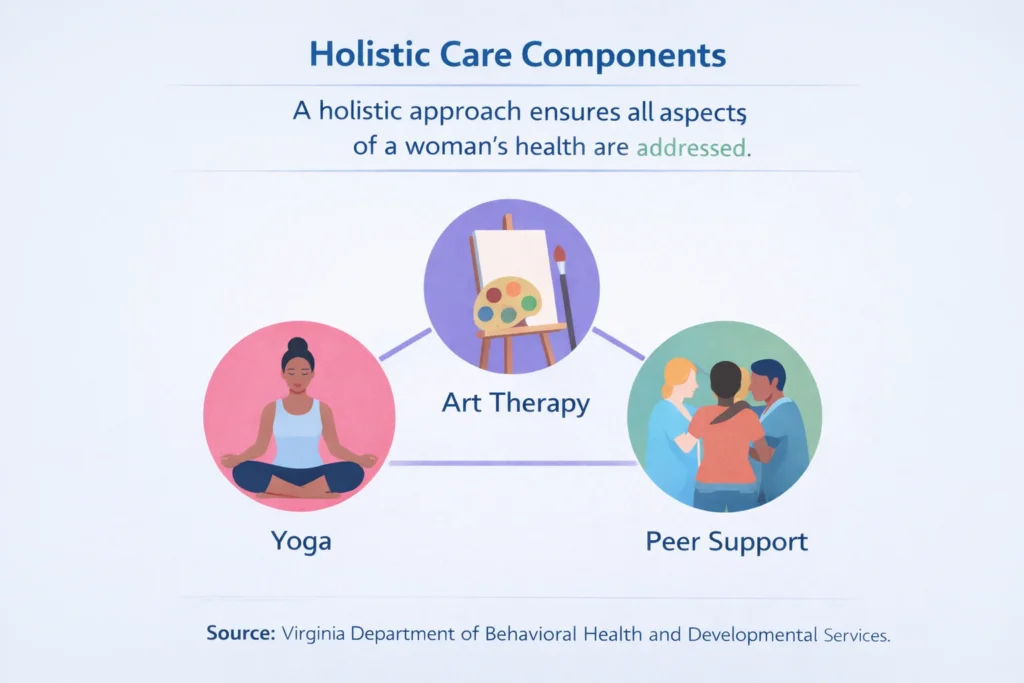 Holistic Care Components

A holistic approach ensures all aspects of a woman's health are addressed.

Art Therapy

Yoga

Peer Support

Source: Virginia Department of Behavioral Health and Developmental Services.